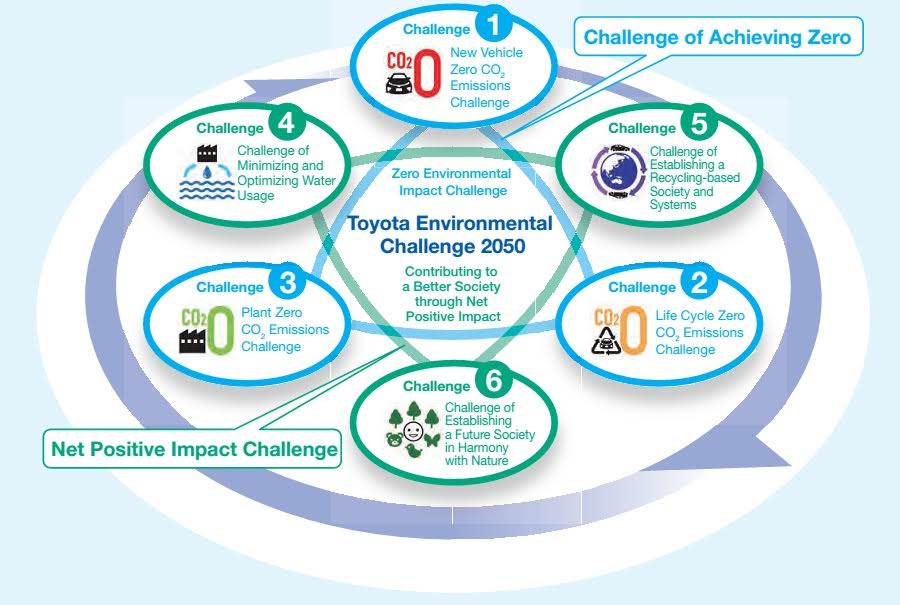 Challenge 1
$CO_2$ 0
New Vehicle Zero $CO_2$ Emissions Challenge

Challenge of Achieving Zero

Challenge 4
Challenge of Minimizing and Optimizing Water Usage

Challenge 5
Challenge of Establishing a Recycling-based Society and Systems

Zero Environmental Impact Challenge

Toyota Environmental Challenge 2050

Contributing to a Better Society through Net Positive Impact

Challenge 3
$CO_2$ 0
Plant Zero $CO_2$ Emissions Challenge

Challenge 2
$CO_2$ 0
Life Cycle Zero $CO_2$ Emissions Challenge

Challenge 6
Challenge of Establishing a Future Society in Harmony with Nature

Net Positive Impact Challenge